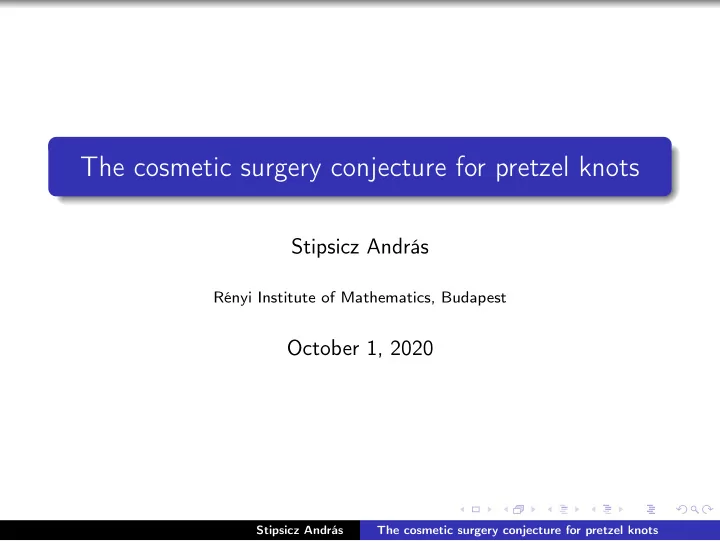 The cosmetic surgery conjecture for pretzel knots

Stipsicz András

Rényi Institute of Mathematics, Budapest

October 1, 2020

Stipsicz András The cosmetic surgery conjecture for pretzel knots